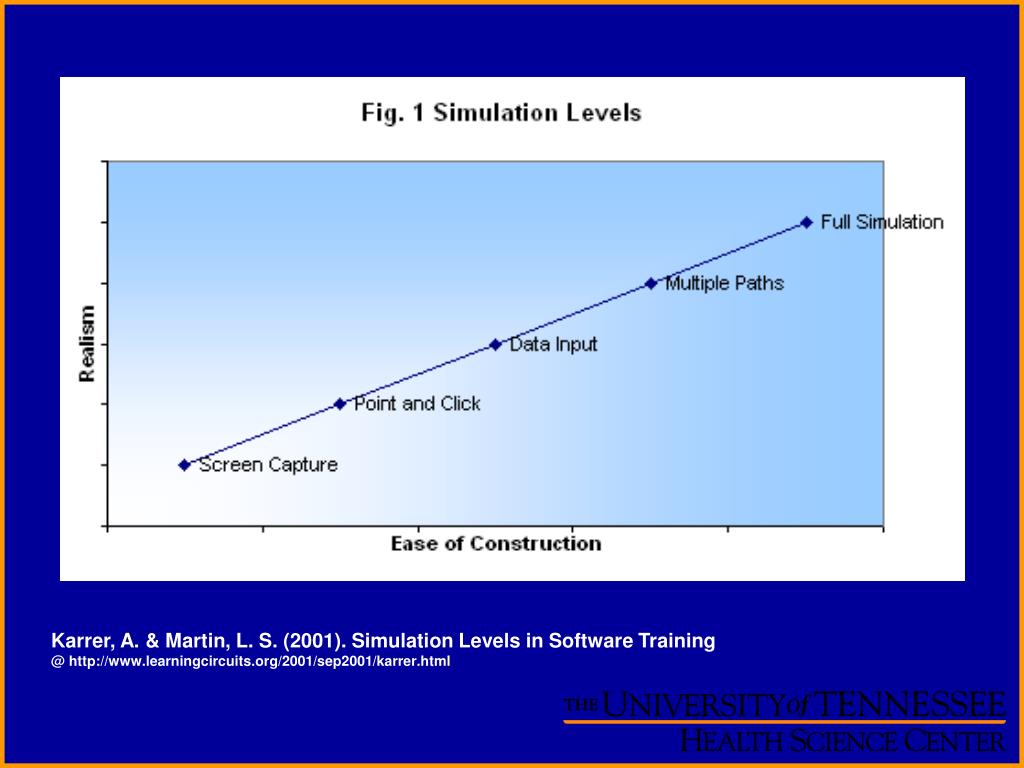 Fig. 1 Simulation Levels

Realism

Full Simulation
Multiple Paths
Data Input
Point and Click
Screen Capture

Ease of Construction

Karrer, A. & Martin, L. S. (2001). Simulation Levels in Software Training
@ http://www.learningcircuits.org/2001/sep2001/karrer.html

THE UNIVERSITY of TENNESSEE
HEALTH SCIENCE CENTER